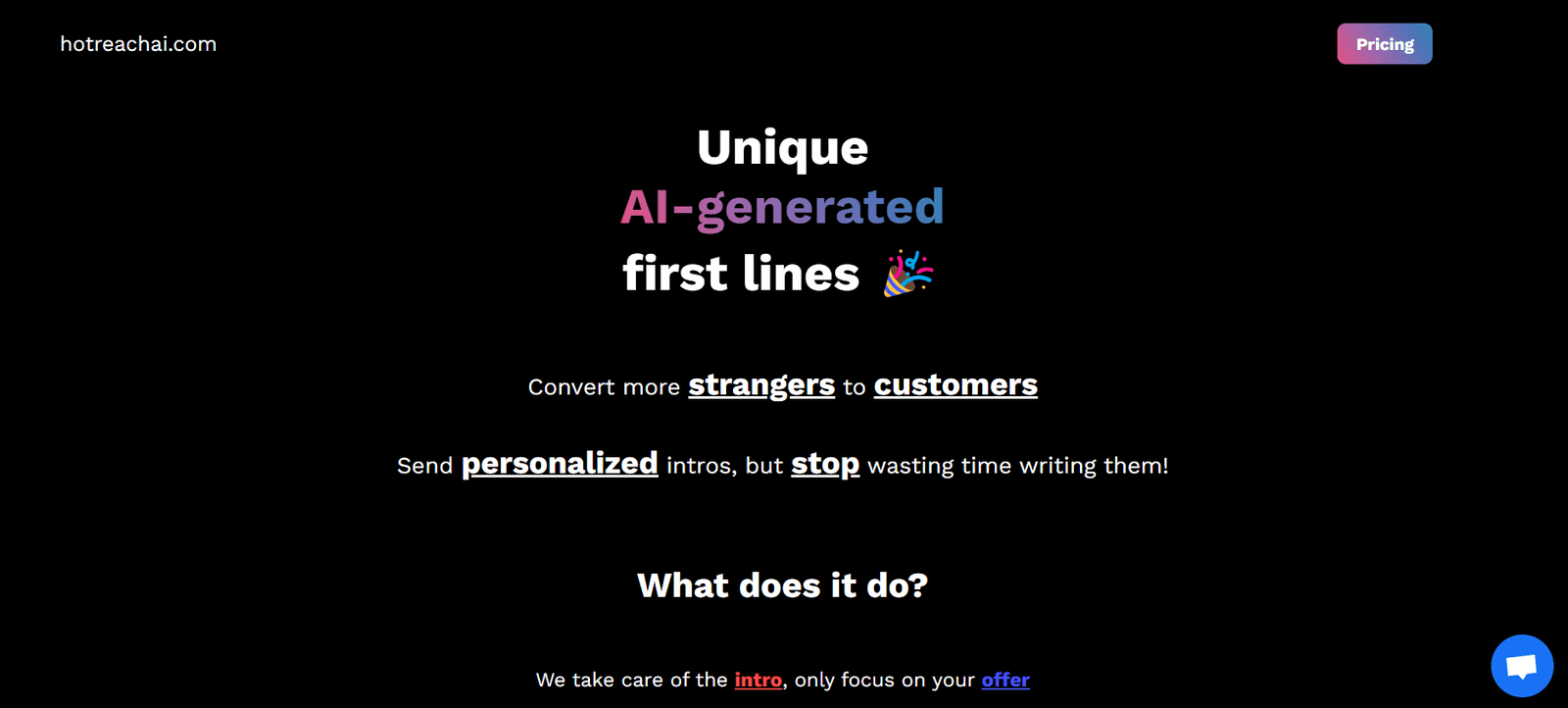 hotreachai.com

Pricing

Unique
AI-generated
first lines 🎉

Convert more strangers to customers

Send personalized intros, but stop wasting time writing them!

What does it do?

We take care of the intro, only focus on your offer